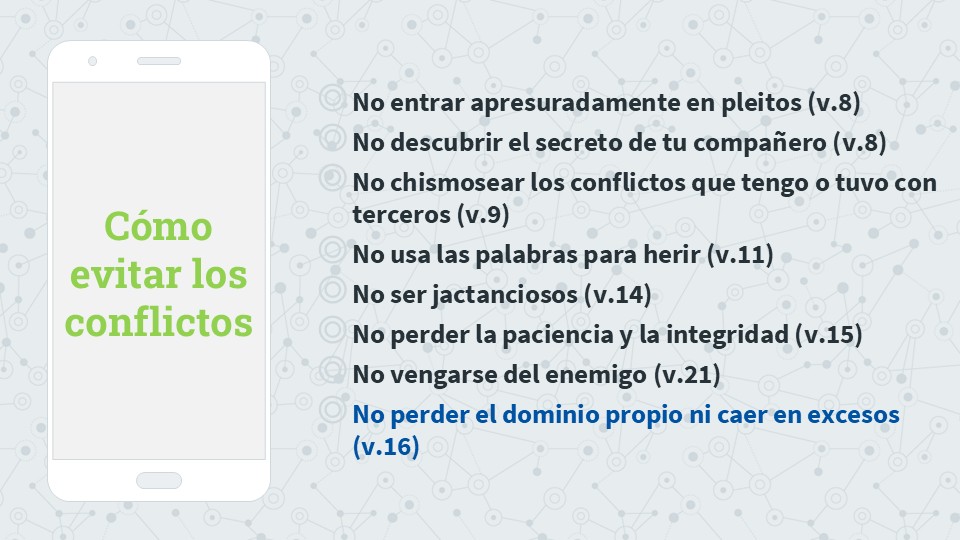 Cómo evitar los conflictos

No entrar apresuradamente en pleitos (v.8)
No descubrir el secreto de tu compañero (v.8)
No chismosear los conflictos que tengo o tuvo con terceros (v.9)
No usa las palabras para herir (v.11)
No ser jactanciosos (v.14)
No perder la paciencia y la integridad (v.15)
No vengarse del enemigo (v.21)
No perder el dominio propio ni caer en excesos (v.16)